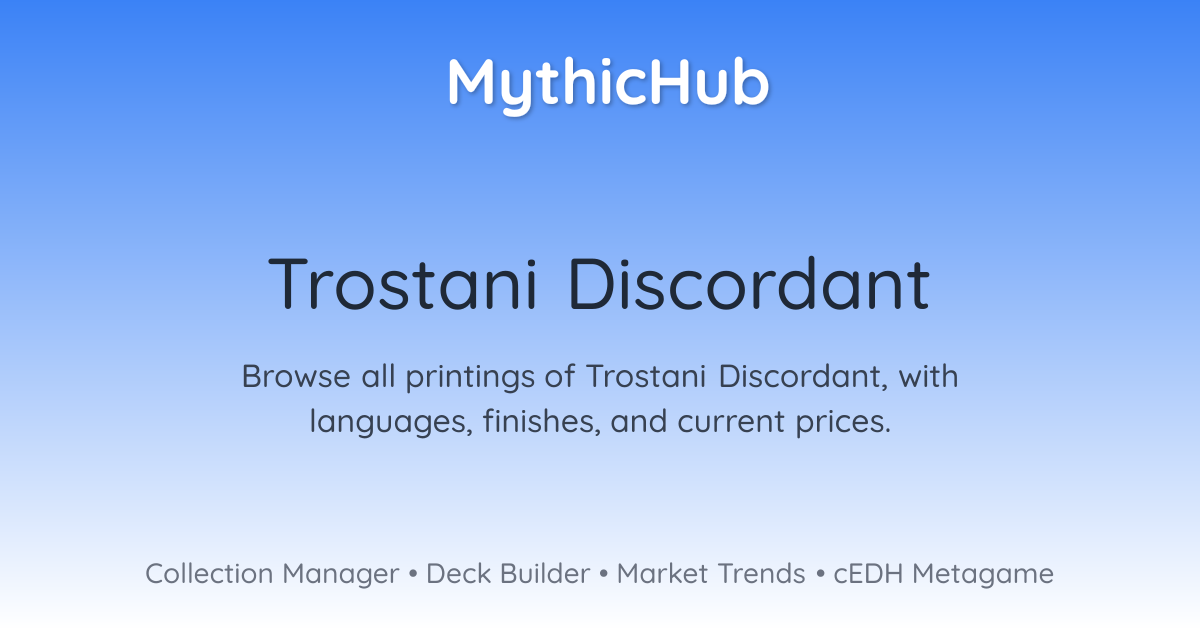 MythicHub

Trostani Discordant

Browse all printings of Trostani Discordant, with languages, finishes, and current prices.

Collection Manager • Deck Builder • Market Trends • cEDH Metagame